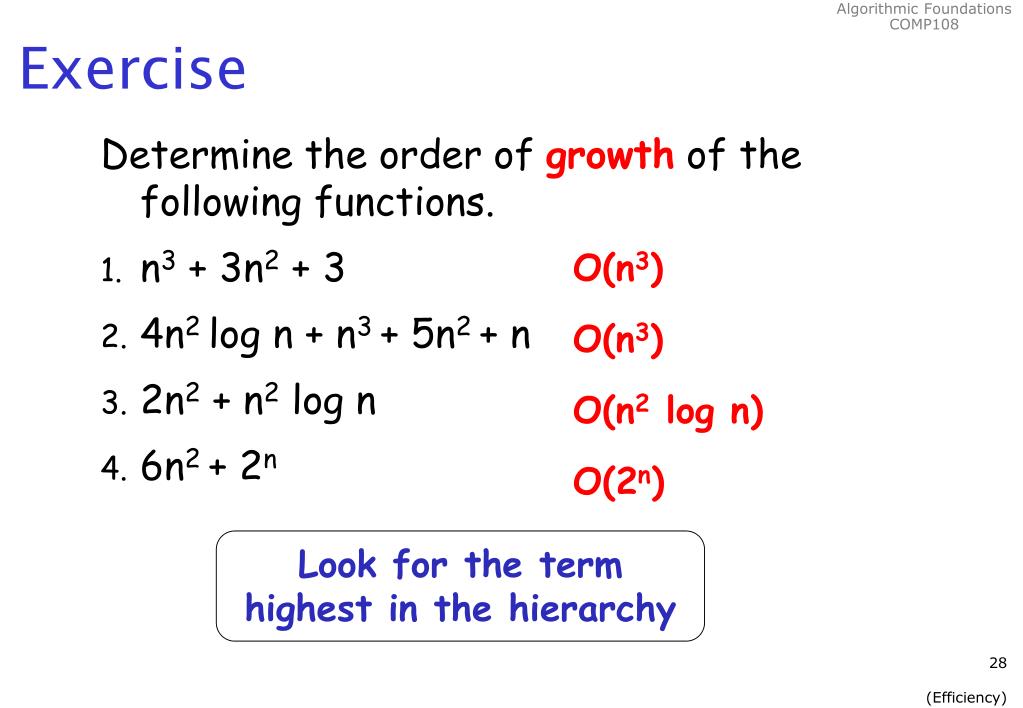 Algorithmic Foundations
COMP108

Exercise

Determine the order of growth of the following functions.

1. $n^3 + 3n^2 + 3$ $O(n^3)$

2. $4n^2 \log n + n^3 + 5n^2 + n$ $O(n^3)$

3. $2n^2 + n^2 \log n$ $O(n^2 \log n)$

4. $6n^2 + 2^n$ $O(2^n)$

Look for the term highest in the hierarchy

28

(Efficiency)